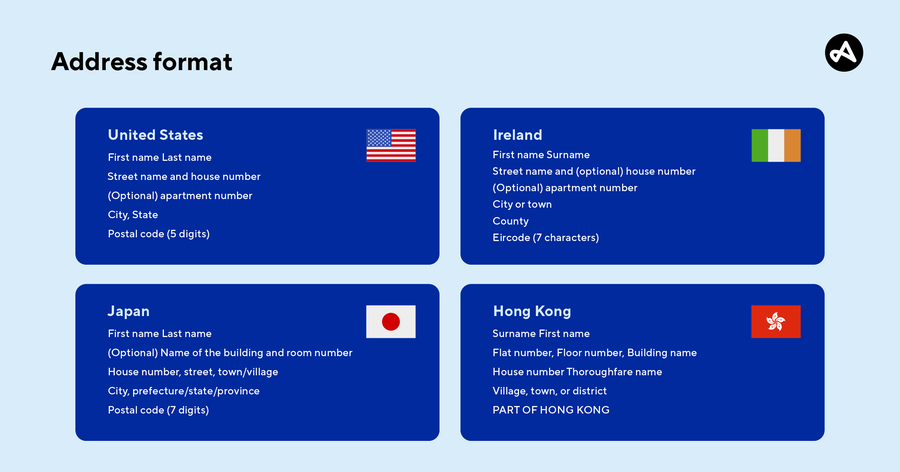 Address format

United States
First name Last name
Street name and house number
(Optional) apartment number
City, State
Postal code (5 digits)

Ireland
First name Surname
Street name and (optional) house number
(Optional) apartment number
City or town
County
Eircode (7 characters)

Japan
First name Last name
(Optional) Name of the building and room number
House number, street, town/village
City, prefecture/state/province
Postal code (7 digits)

Hong Kong
Surname First name
Flat number, Floor number, Building name
House number Thoroughfare name
Village, town, or district
PART OF HONG KONG